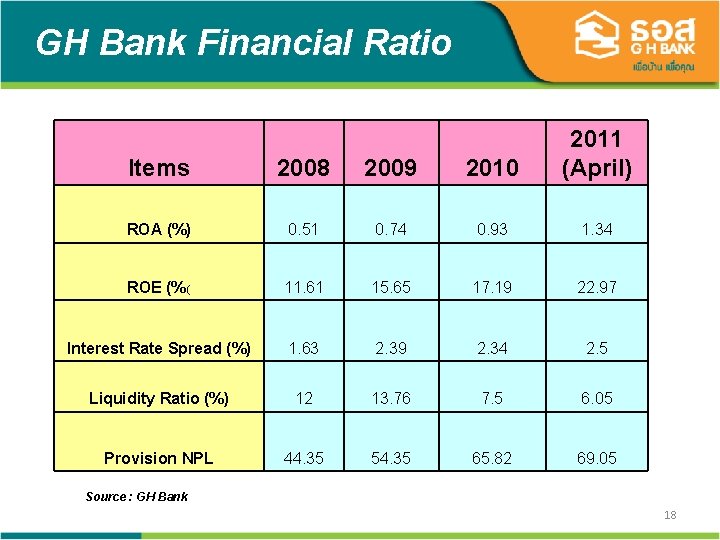 GH Bank Financial Ratio

ธอส
G H BANK
เพื่อบ้าน เพื่อคุณ

| Items | 2008 | 2009 | 2010 | 2011 (April) |
|---|---|---|---|---|
| ROA (%) | 0.51 | 0.74 | 0.93 | 1.34 |
| ROE (%( | 11.61 | 15.65 | 17.19 | 22.97 |
| Interest Rate Spread (%) | 1.63 | 2.39 | 2.34 | 2.5 |
| Liquidity Ratio (%) | 12 | 13.76 | 7.5 | 6.05 |
| Provision NPL | 44.35 | 54.35 | 65.82 | 69.05 |

Source : GH Bank

18